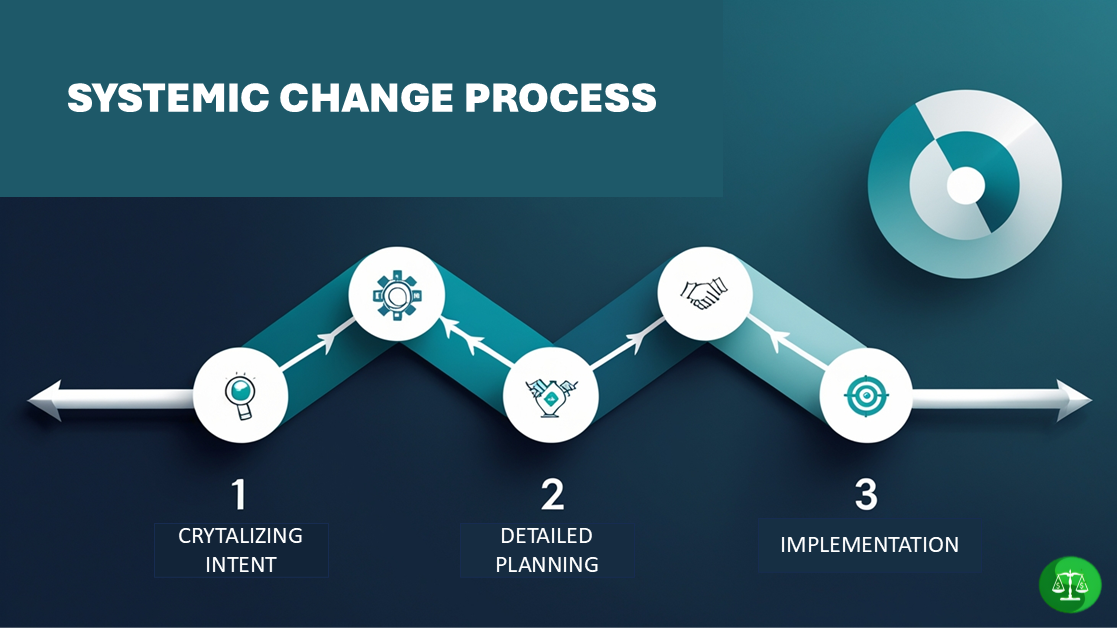 SYSTEMIC CHANGE PROCESS

1

CRYTALIZING INTENT

2

DETAILED PLANNING

3

IMPLEMENTATION